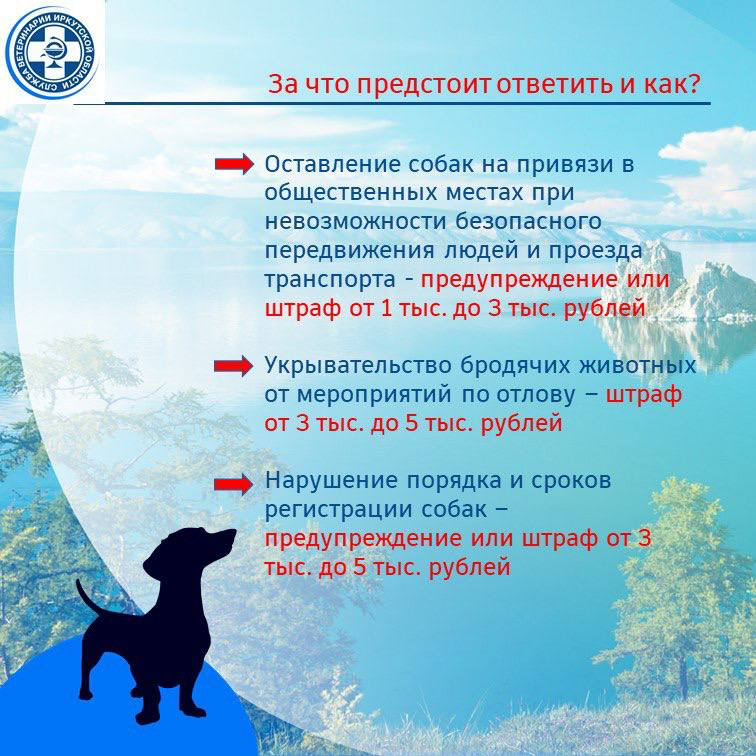 СЛУЖБА ВЕТЕРИНАРИИ ИРКУТСКОЙ ОБЛАСТИ

За что предстоит ответить и как?

Оставление собак на привязи в общественных местах при невозможности безопасного передвижения людей и проезда транспорта - предупреждение или штраф от 1 тыс. до 3 тыс. рублей

Укрывательство бродячих животных от мероприятий по отлову – штраф от 3 тыс. до 5 тыс. рублей

Нарушение порядка и сроков регистрации собак – предупреждение или штраф от 3 тыс. до 5 тыс. рублей